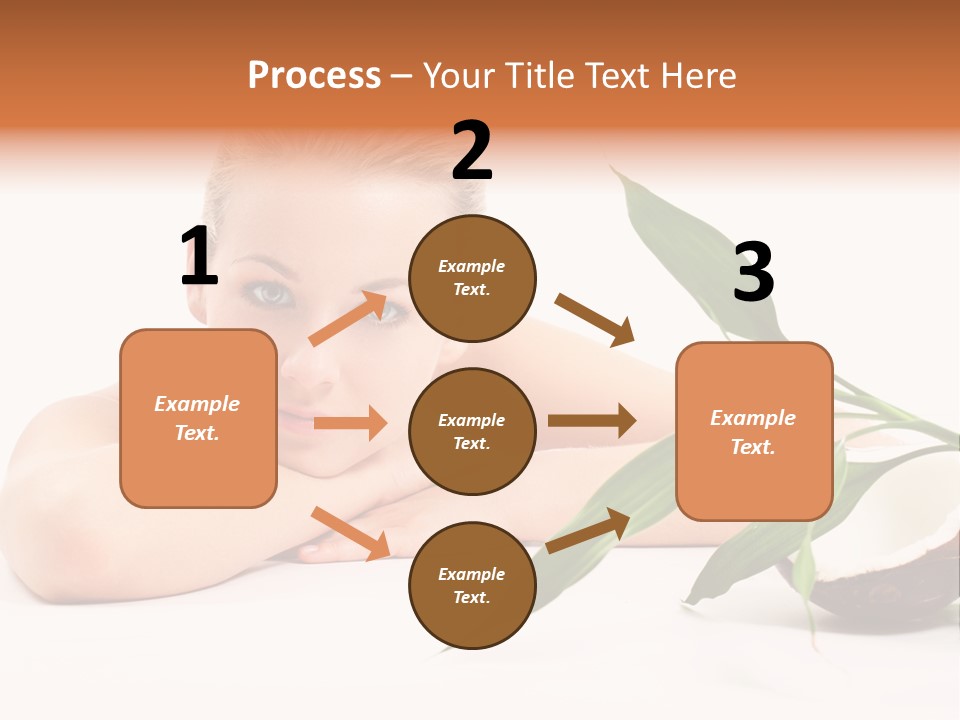 Process – Your Title Text Here

1

Example Text.

2

Example Text.

Example Text.

Example Text.

3

Example Text.